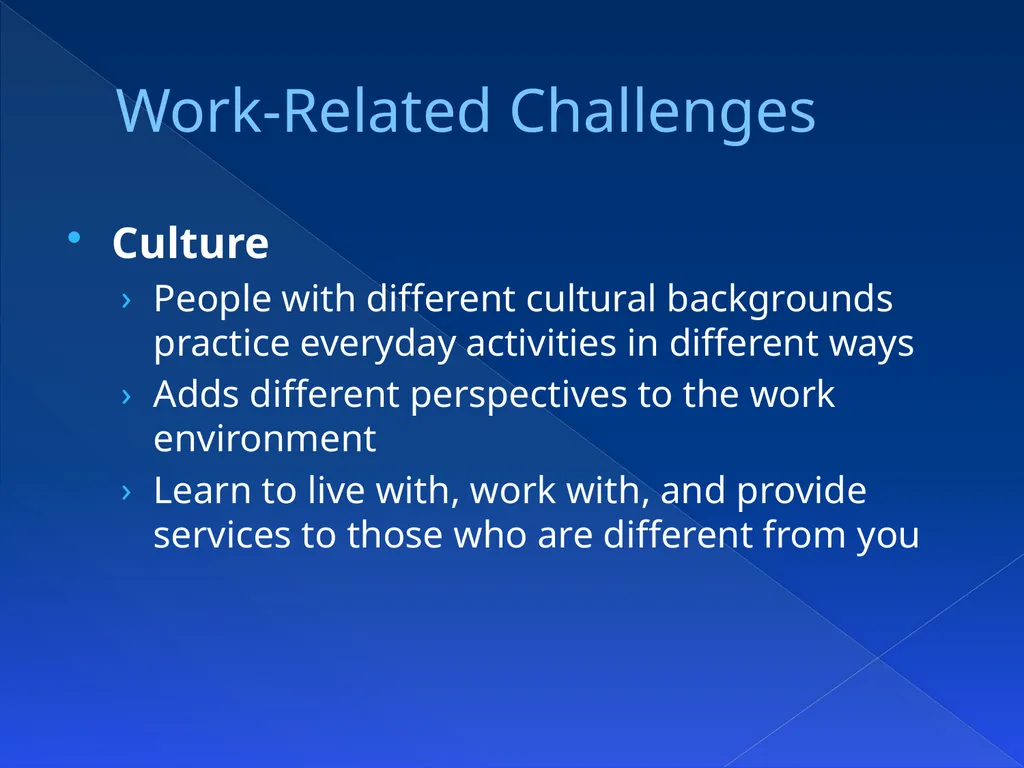 Work-Related Challenges

• Culture
› People with different cultural backgrounds practice everyday activities in different ways
› Adds different perspectives to the work environment
› Learn to live with, work with, and provide services to those who are different from you